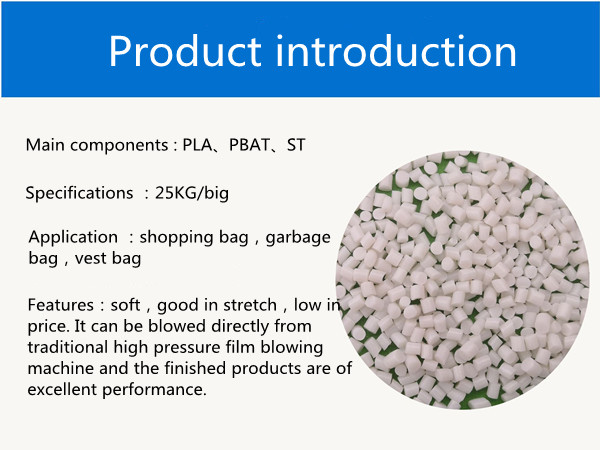 Product introduction

Main components : PLA、PBAT、ST

Specifications : 25KG/big

Application : shopping bag , garbage bag , vest bag

Features : soft , good in stretch , low in price. It can be blowed directly from traditional high pressure film blowing machine and the finished products are of excellent performance.